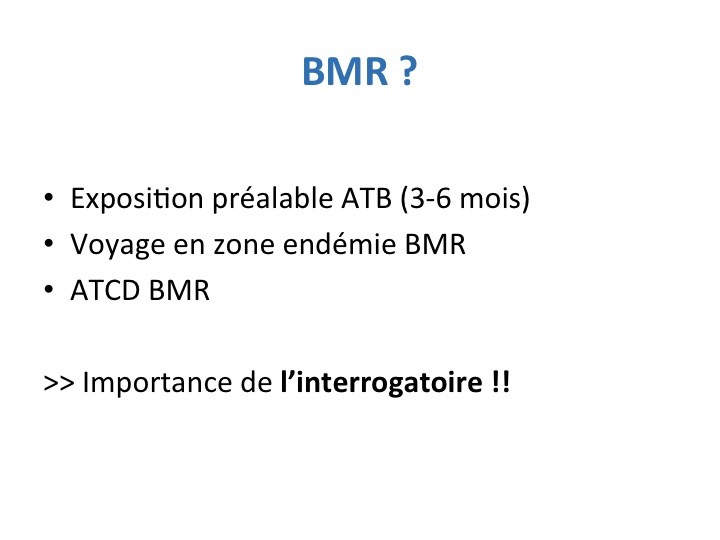 BMR ?

• Exposition préalable ATB (3-6 mois)
• Voyage en zone endémie BMR
• ATCD BMR

>> Importance de l'interrogatoire !!